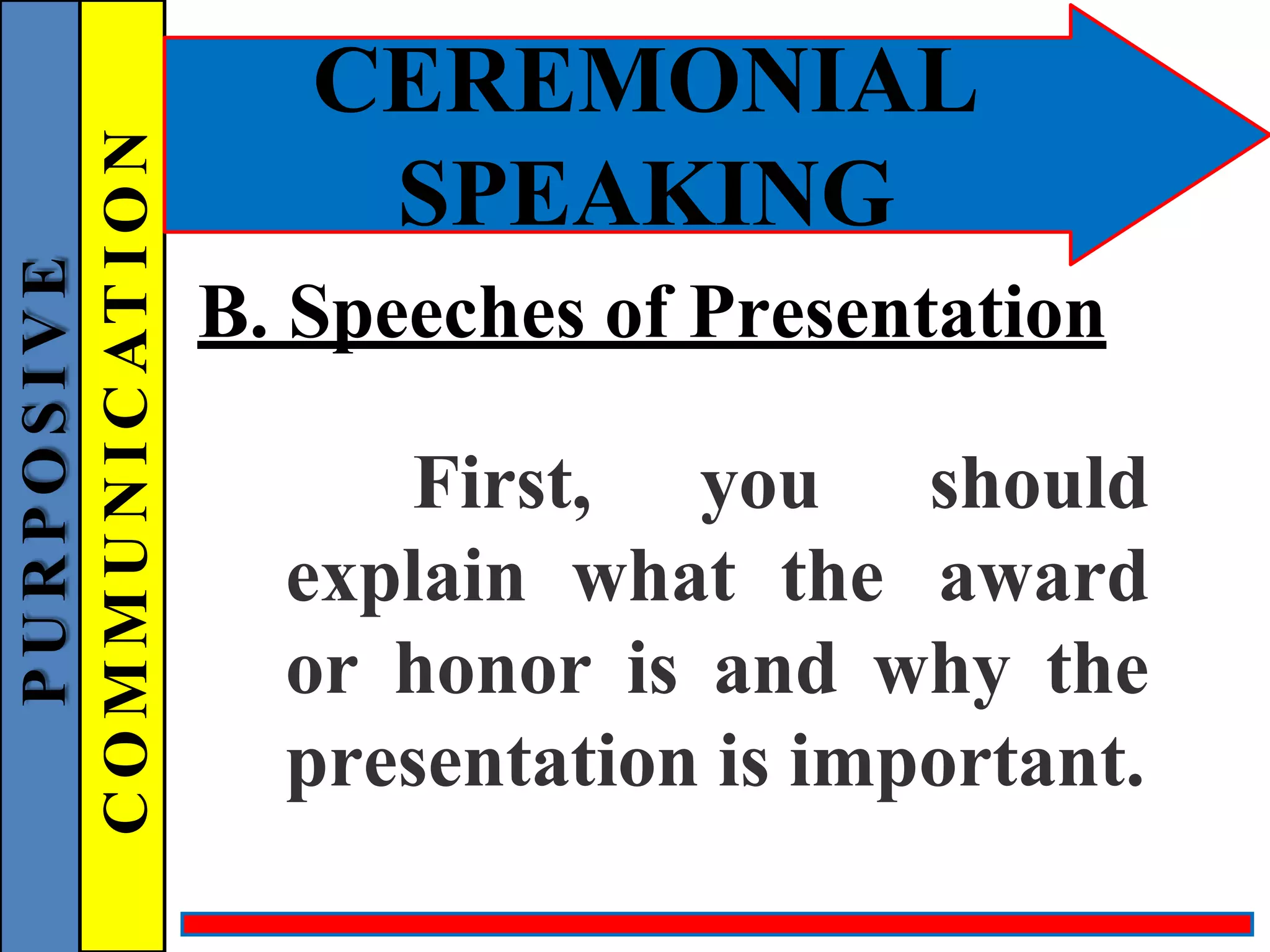 PURPOSIVE
COMMUNICATION

CEREMONIAL SPEAKING

B. Speeches of Presentation

First, you should explain what the award or honor is and why the presentation is important.